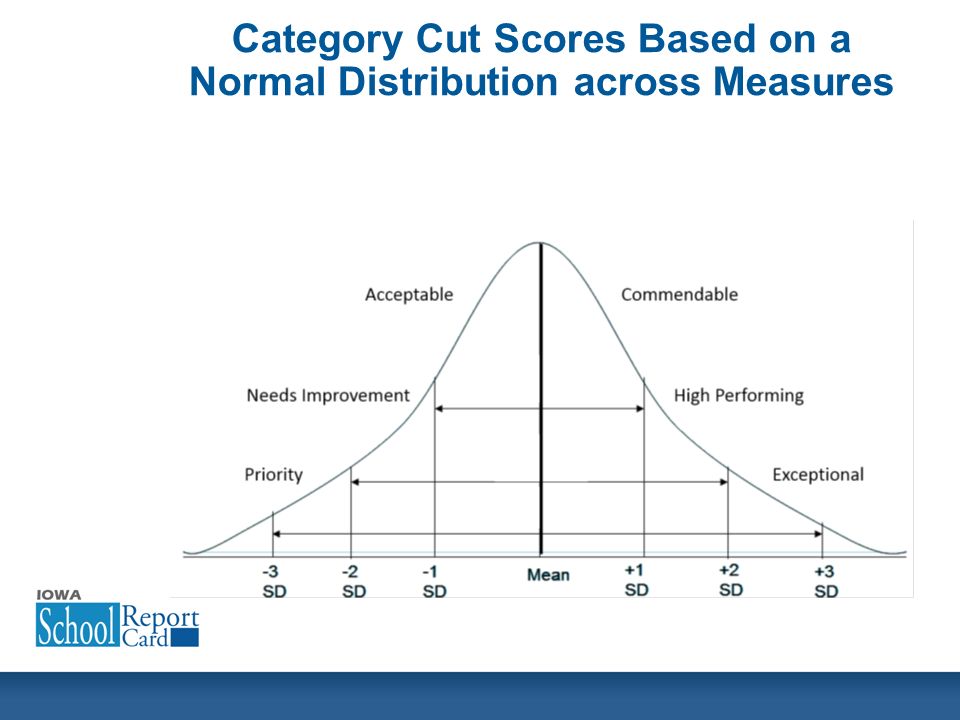 Category Cut Scores Based on a Normal Distribution across Measures

Acceptable

Commendable

Needs Improvement

High Performing

Priority

Exceptional

-3 SD

-2 SD

-1 SD

Mean

+1 SD

+2 SD

+3 SD

IOWA School Report Card